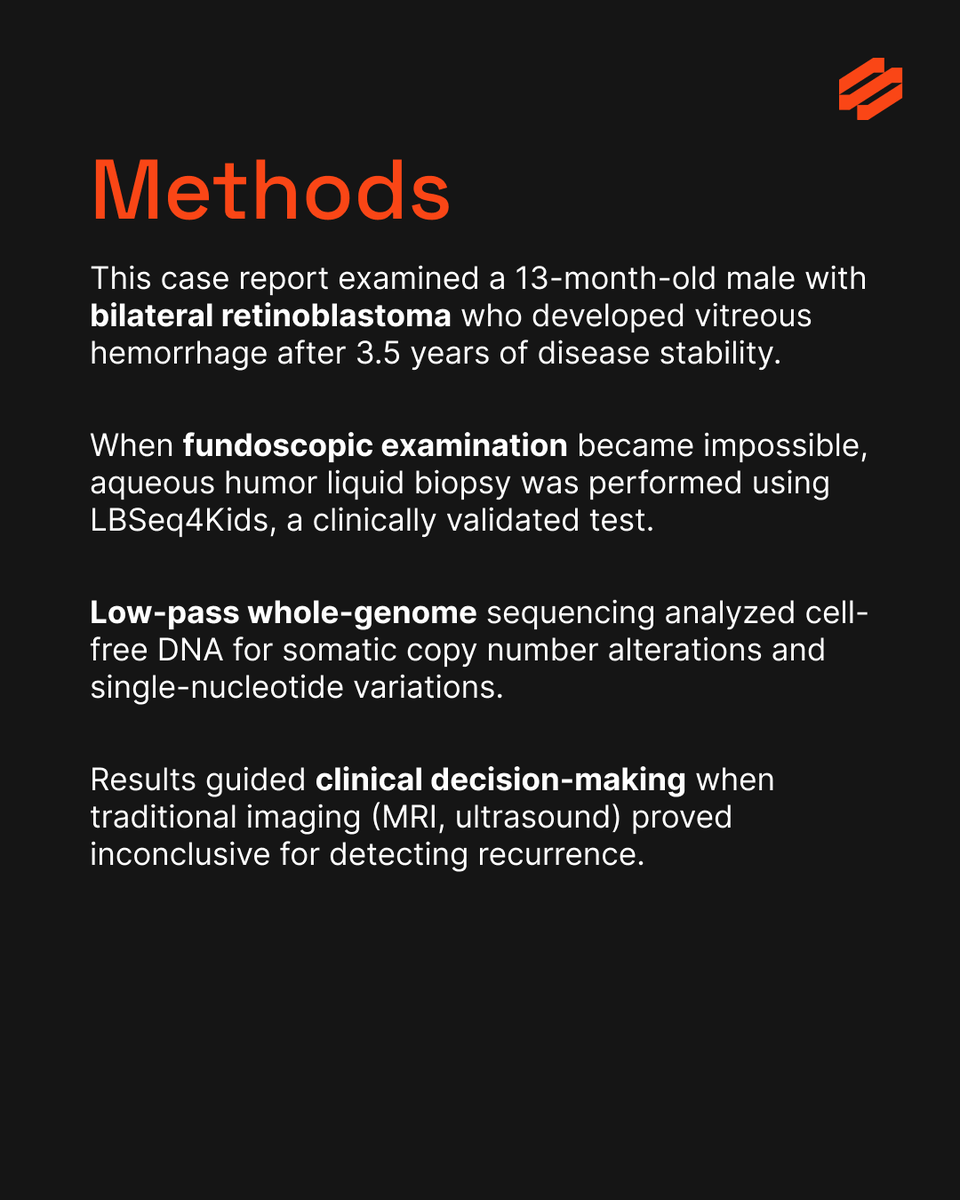 Methods

This case report examined a 13-month-old male with bilateral retinoblastoma who developed vitreous hemorrhage after 3.5 years of disease stability.

When fundoscopic examination became impossible, aqueous humor liquid biopsy was performed using LBSeq4Kids, a clinically validated test.

Low-pass whole-genome sequencing analyzed cell-free DNA for somatic copy number alterations and single-nucleotide variations.

Results guided clinical decision-making when traditional imaging (MRI, ultrasound) proved inconclusive for detecting recurrence.